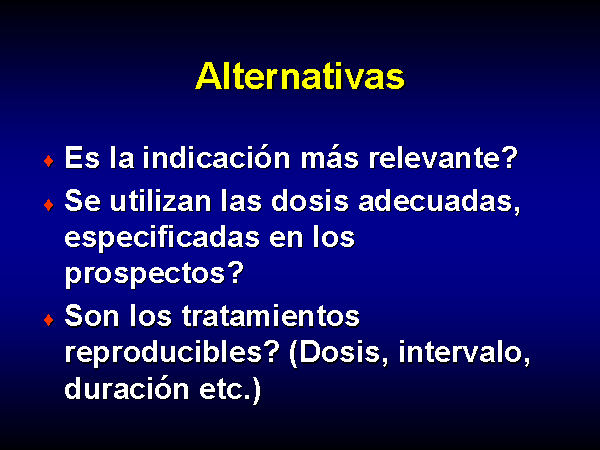 Alternativas

♦ Es la indicación más relevante?

♦ Se utilizan las dosis adecuadas, especificadas en los prospectos?

♦ Son los tratamientos reproducibles? (Dosis, intervalo, duración etc.)